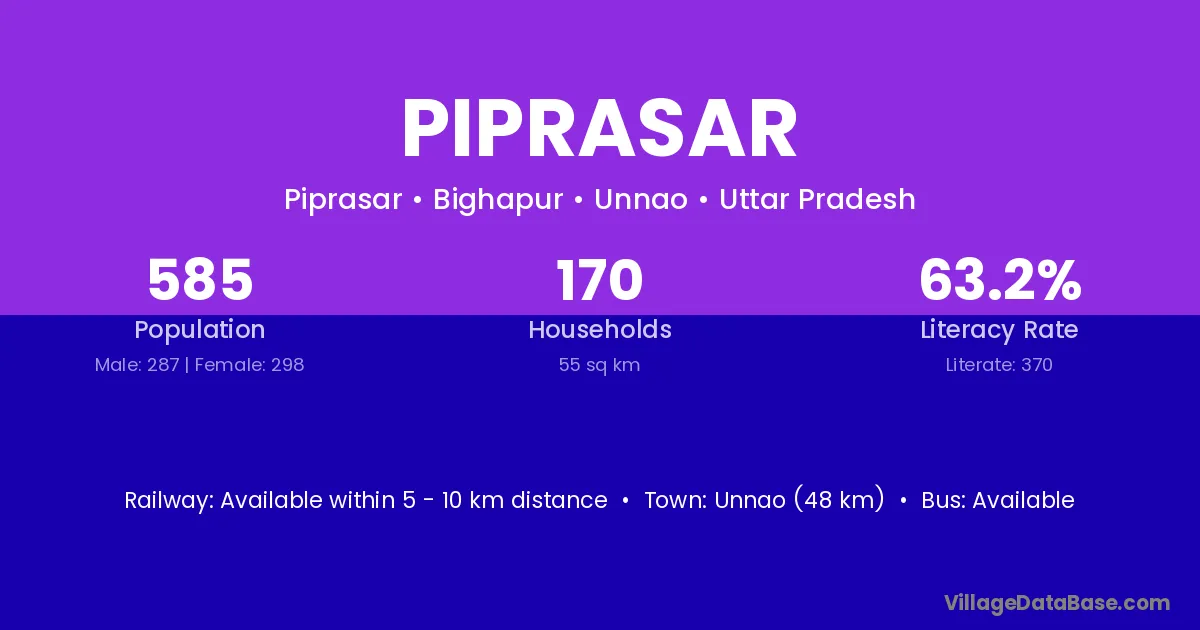 PIPRASAR

Piprasar • Bighapur • Unnao • Uttar Pradesh

585
Population
Male: 287 | Female: 298

170
Households
55 sq km

63.2%
Literacy Rate
Literate: 370

Railway: Available within 5 - 10 km distance • Town: Unnao (48 km) • Bus: Available

VillageDataBase.com